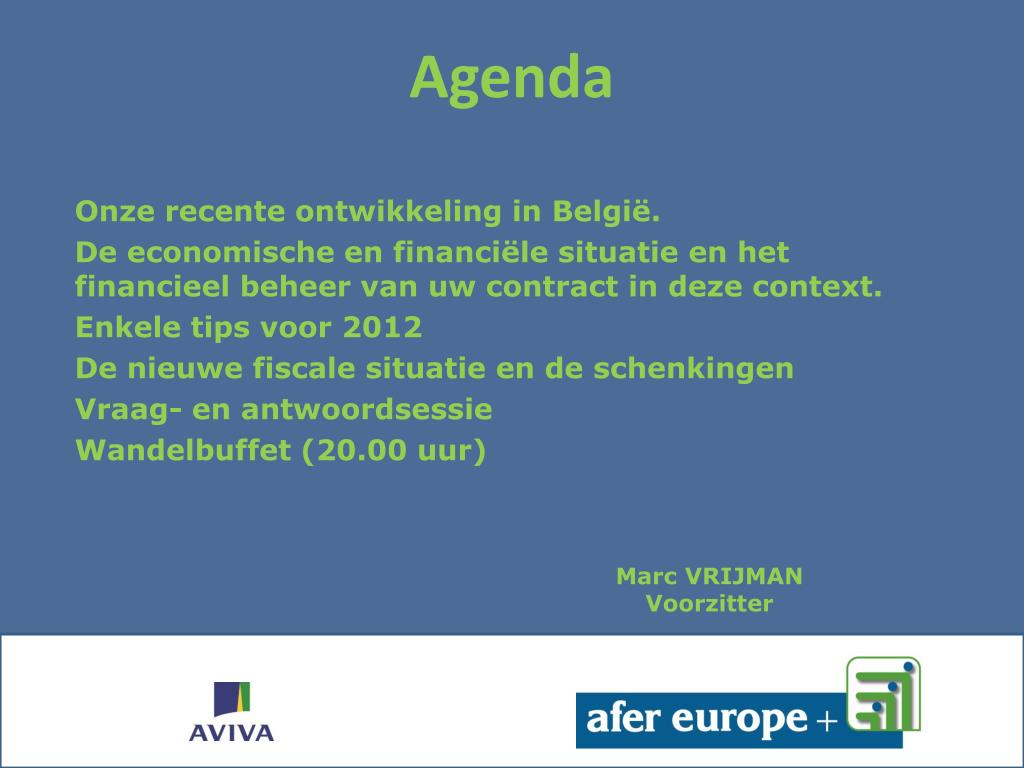 Agenda

Onze recente ontwikkeling in België.
De economische en financiële situatie en het financieel beheer van uw contract in deze context.
Enkele tips voor 2012
De nieuwe fiscale situatie en de schenkingen
Vraag- en antwoordsessie
Wandelbuffet (20.00 uur)

Marc VRIJMAN
Voorzitter

AVIVA

afer europe +